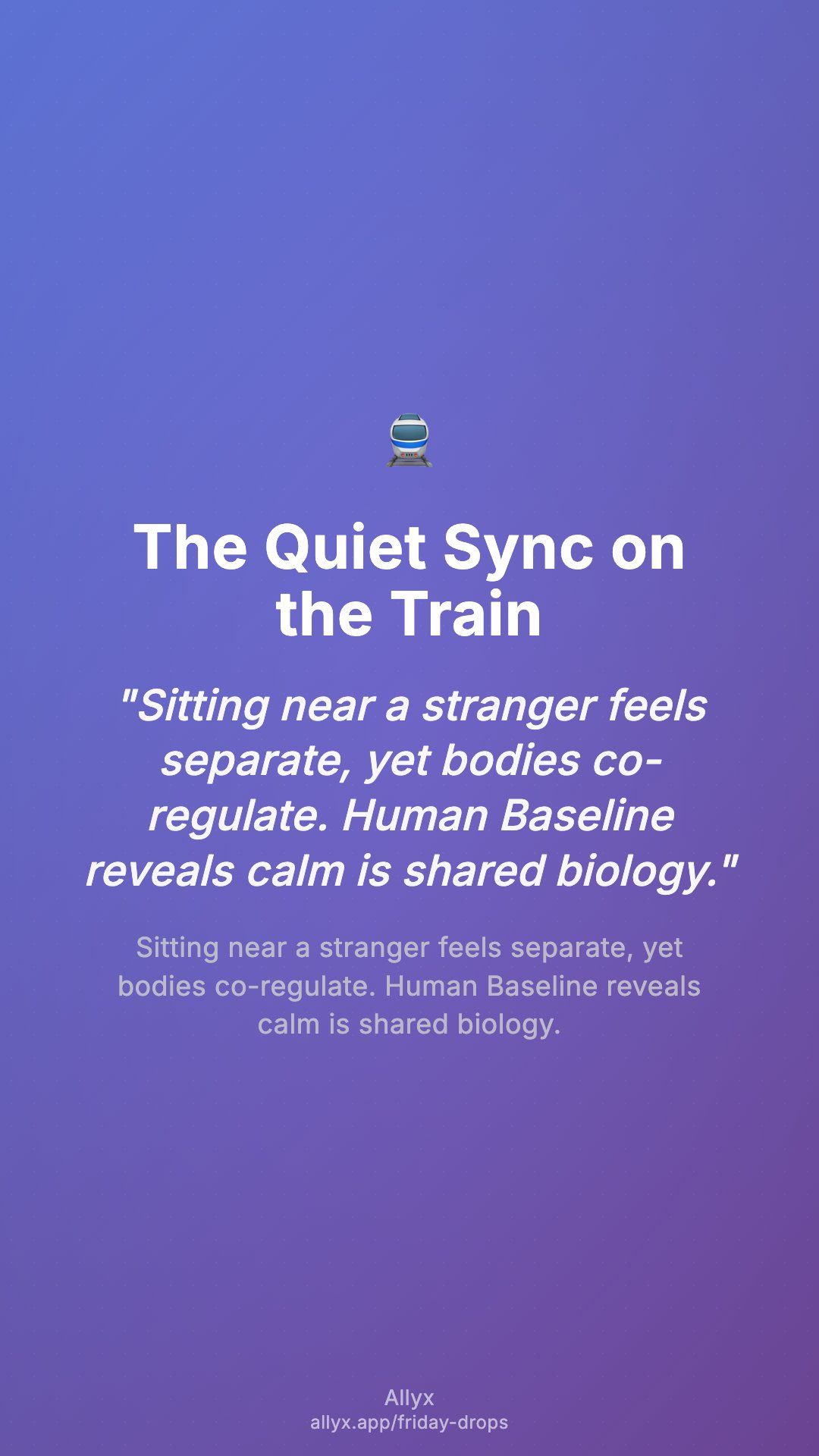 The Quiet Sync on the Train

"Sitting near a stranger feels separate, yet bodies co-regulate. Human Baseline reveals calm is shared biology."

Sitting near a stranger feels separate, yet bodies co-regulate. Human Baseline reveals calm is shared biology.

Allyx
allyx.app/friday-drops